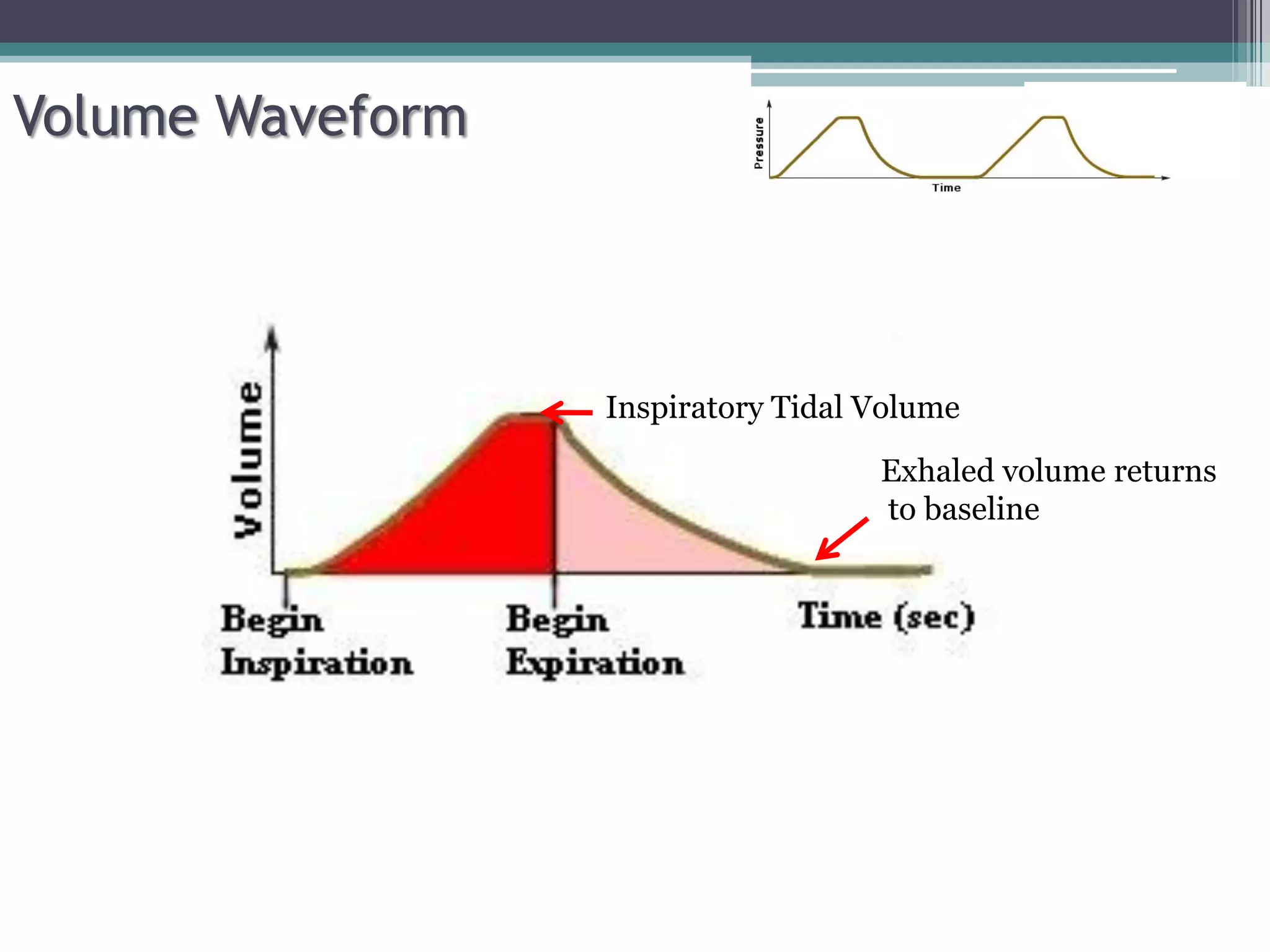 Volume Waveform

Pressure

Time

Volume

Inspiratory Tidal Volume

Exhaled volume returns to baseline

Begin Inspiration

Begin Expiration

Time (sec)